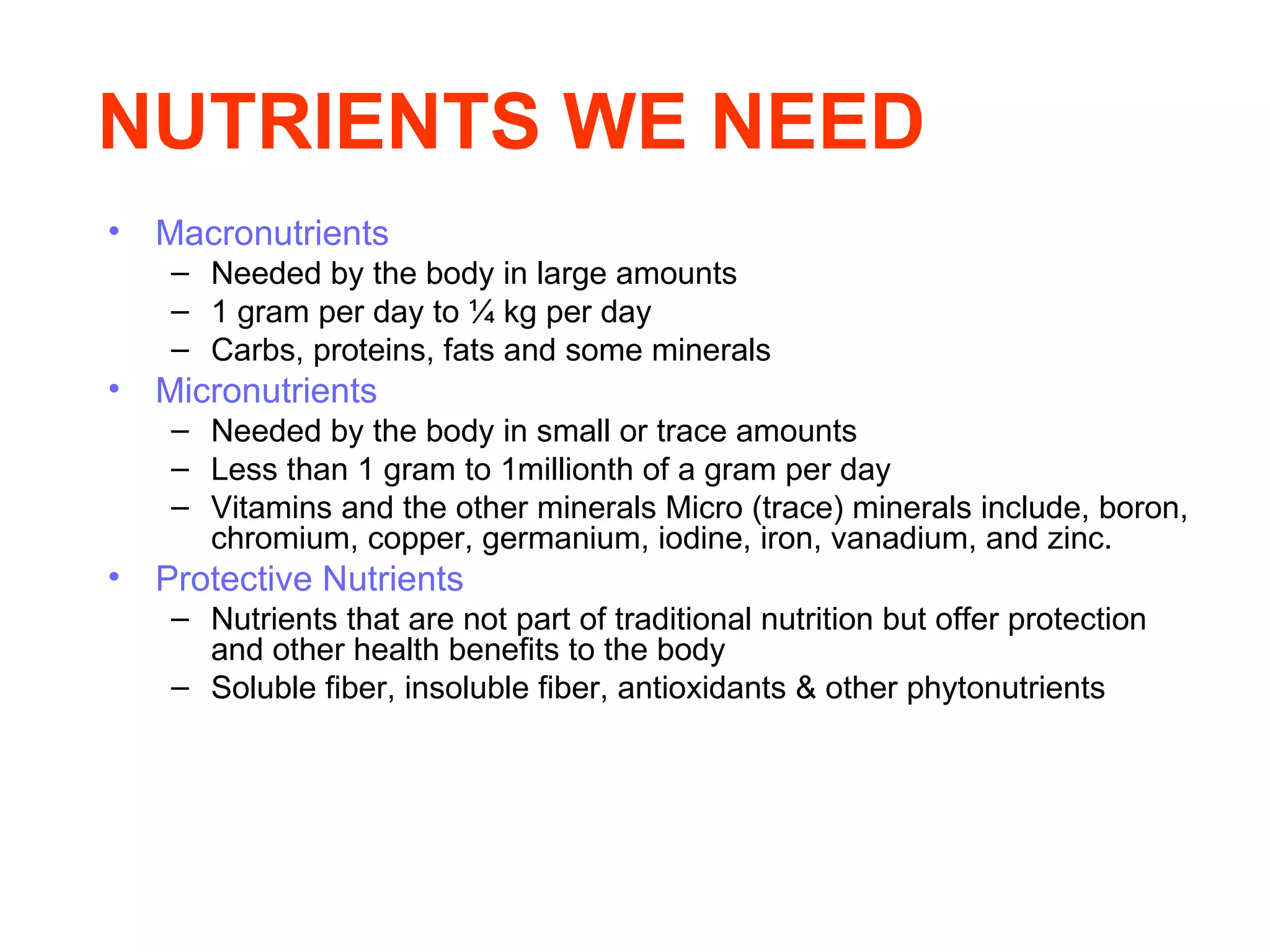 NUTRIENTS WE NEED

• Macronutrients
– Needed by the body in large amounts
– 1 gram per day to ¼ kg per day
– Carbs, proteins, fats and some minerals
• Micronutrients
– Needed by the body in small or trace amounts
– Less than 1 gram to 1millionth of a gram per day
– Vitamins and the other minerals Micro (trace) minerals include, boron, chromium, copper, germanium, iodine, iron, vanadium, and zinc.
• Protective Nutrients
– Nutrients that are not part of traditional nutrition but offer protection and other health benefits to the body
– Soluble fiber, insoluble fiber, antioxidants & other phytonutrients